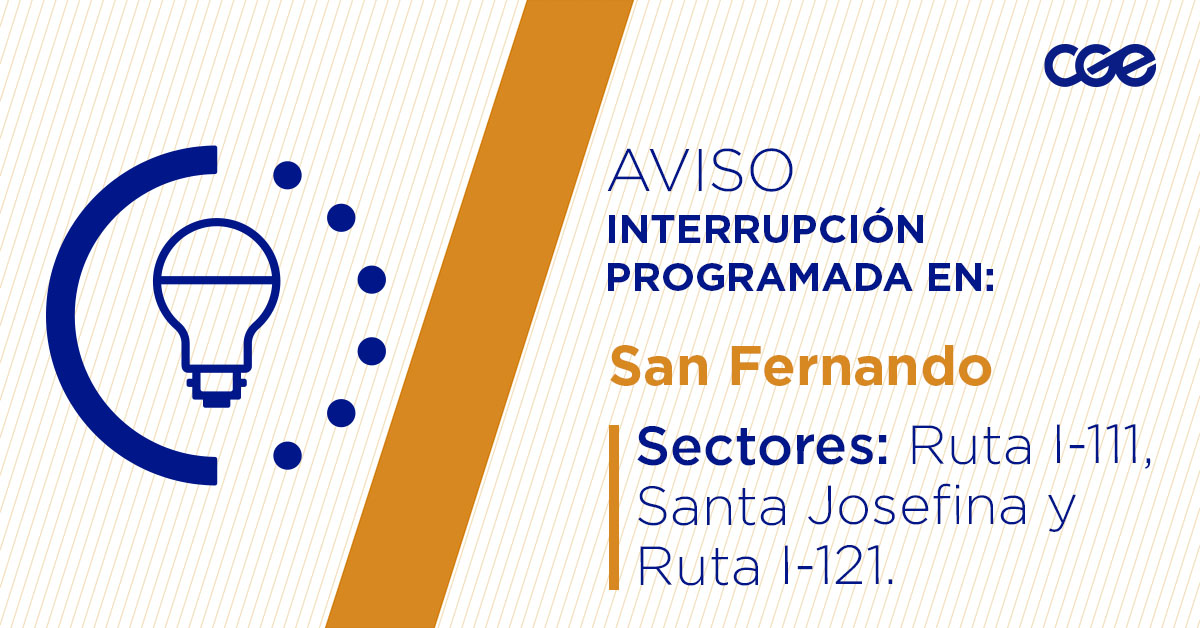 cge

AVISO
INTERRUPCIÓN PROGRAMADA EN:

San Fernando

Sectores: Ruta I-111, Santa Josefina y Ruta I-121.